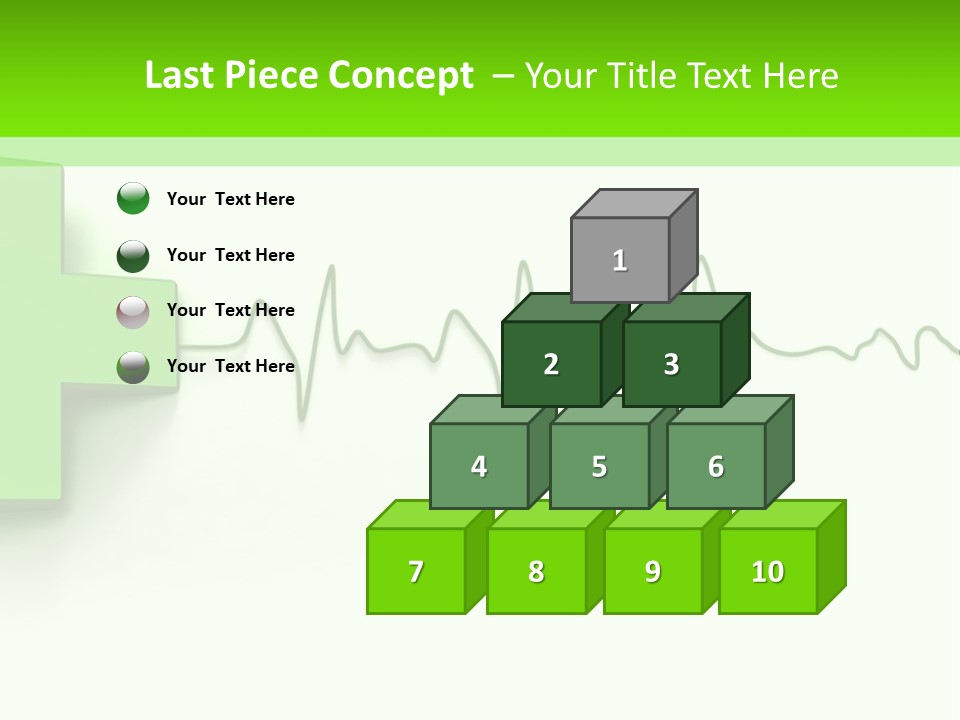 Last Piece Concept – Your Title Text Here

Your Text Here

Your Text Here

Your Text Here

Your Text Here

1

2

3

4

5

6

7

8

9

10